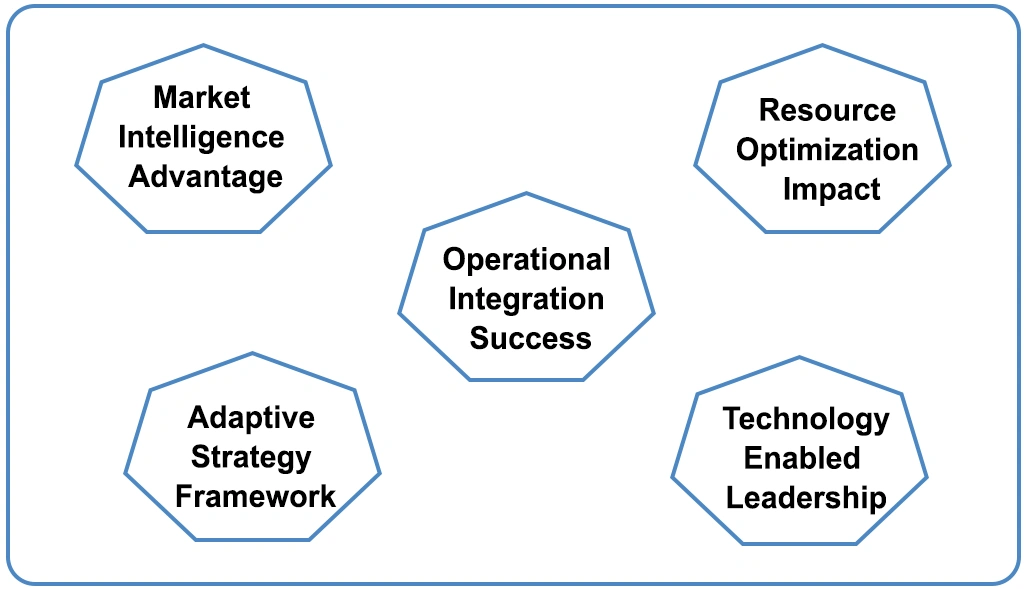 Market Intelligence Advantage

Resource Optimization Impact

Operational Integration Success

Adaptive Strategy Framework

Technology Enabled Leadership